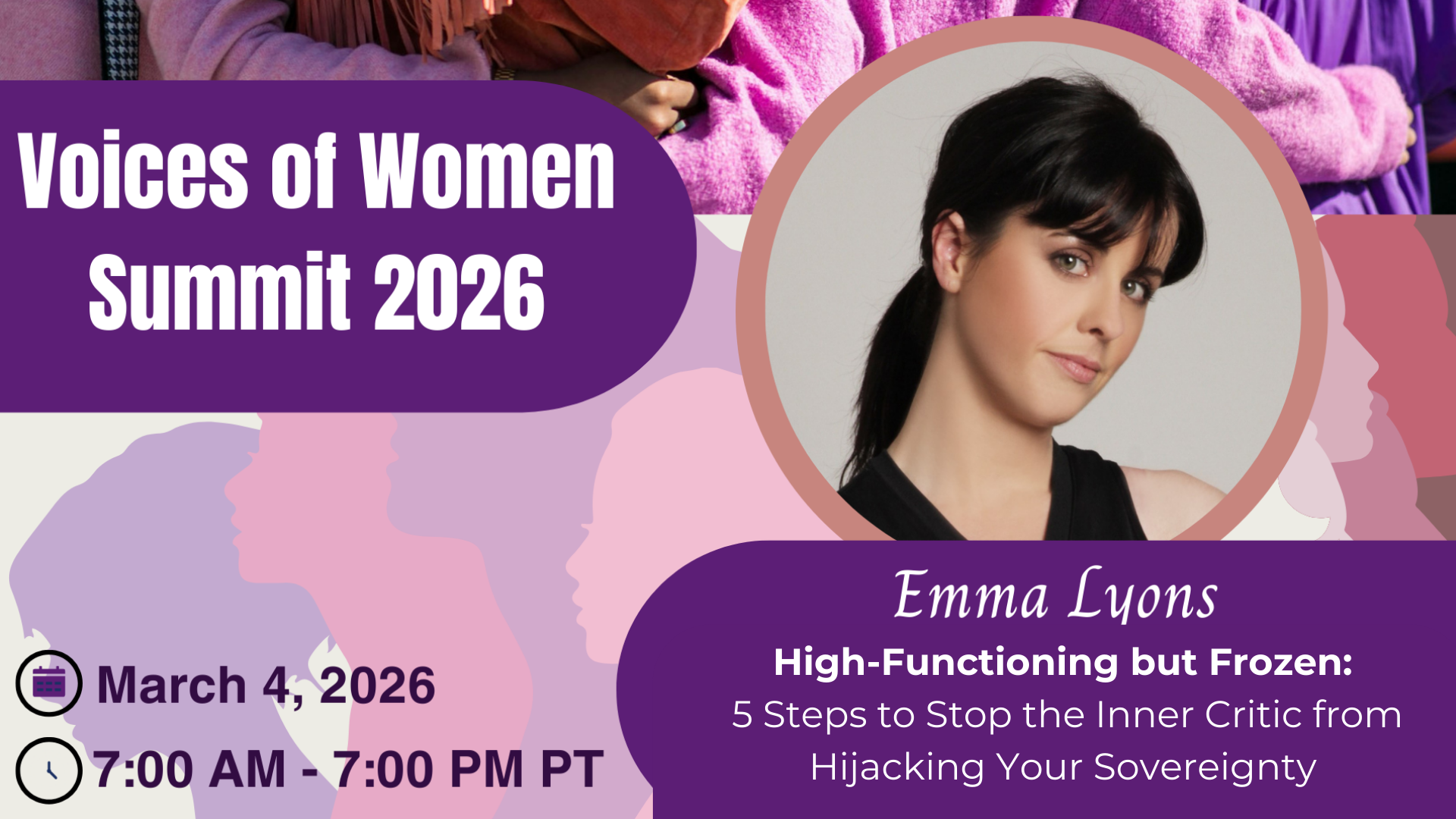 Voices of Women Summit 2026

Emma Lyons

High-Functioning but Frozen:
5 Steps to Stop the Inner Critic from Hijacking Your Sovereignty

March 4, 2026

7:00 AM - 7:00 PM PT